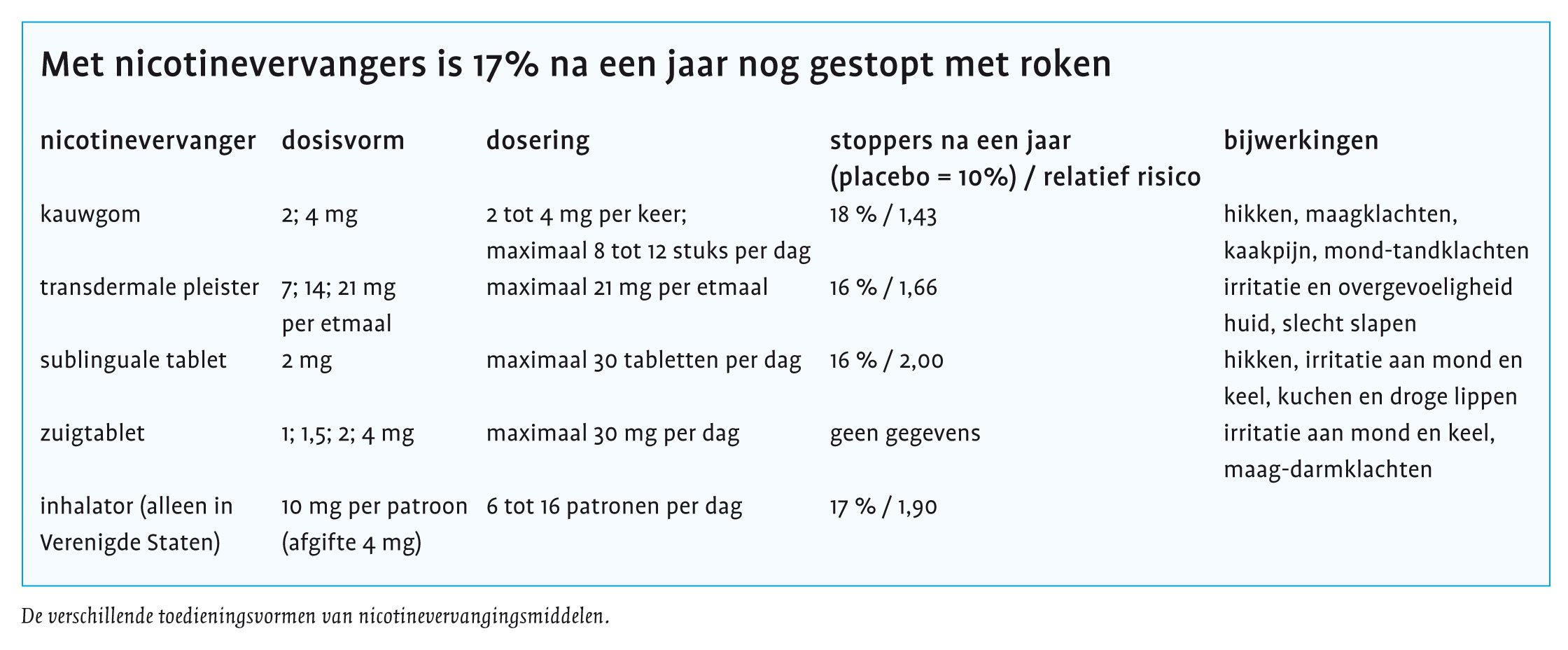 Met nicotinevervangers is 17% na een jaar nog gestopt met roken

| nicotinevervanger | dosisvorm | dosering | stoppers na een jaar (placebo = 10%) / relatief risico | bijwerkingen |
|---|---|---|---|---|
| kauwgom | 2; 4 mg | 2 tot 4 mg per keer; maximaal 8 tot 12 stuks per dag | 18 % / 1,43 | hikken, maagklachten, kaakpijn, mond-tandklachten |
| transdermale pleister | 7; 14; 21 mg per etmaal | maximaal 21 mg per etmaal | 16 % / 1,66 | irritatie en overgevoeligheid huid, slecht slapen |
| sublinguale tablet | 2 mg | maximaal 30 tabletten per dag | 16 % / 2,00 | hikken, irritatie aan mond en keel, kuchen en droge lippen |
| zuigtablet | 1; 1,5; 2; 4 mg | maximaal 30 mg per dag | geen gegevens | irritatie aan mond en keel, maag-darmklachten |
| inhalator (alleen in Verenigde Staten) | 10 mg per patroon (afgifte 4 mg) | 6 tot 16 patronen per dag | 17 % / 1,90 | |

De verschillende toedieningsvormen van nicotinevervangingsmiddelen.